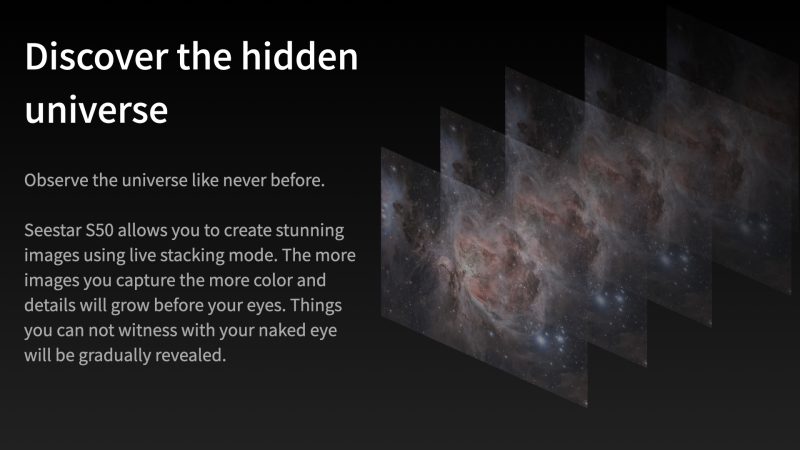 Discover the hidden universe

Observe the universe like never before.

Seestar S50 allows you to create stunning images using live stacking mode. The more images you capture the more color and details will grow before your eyes. Things you can not witness with your naked eye will be gradually revealed.